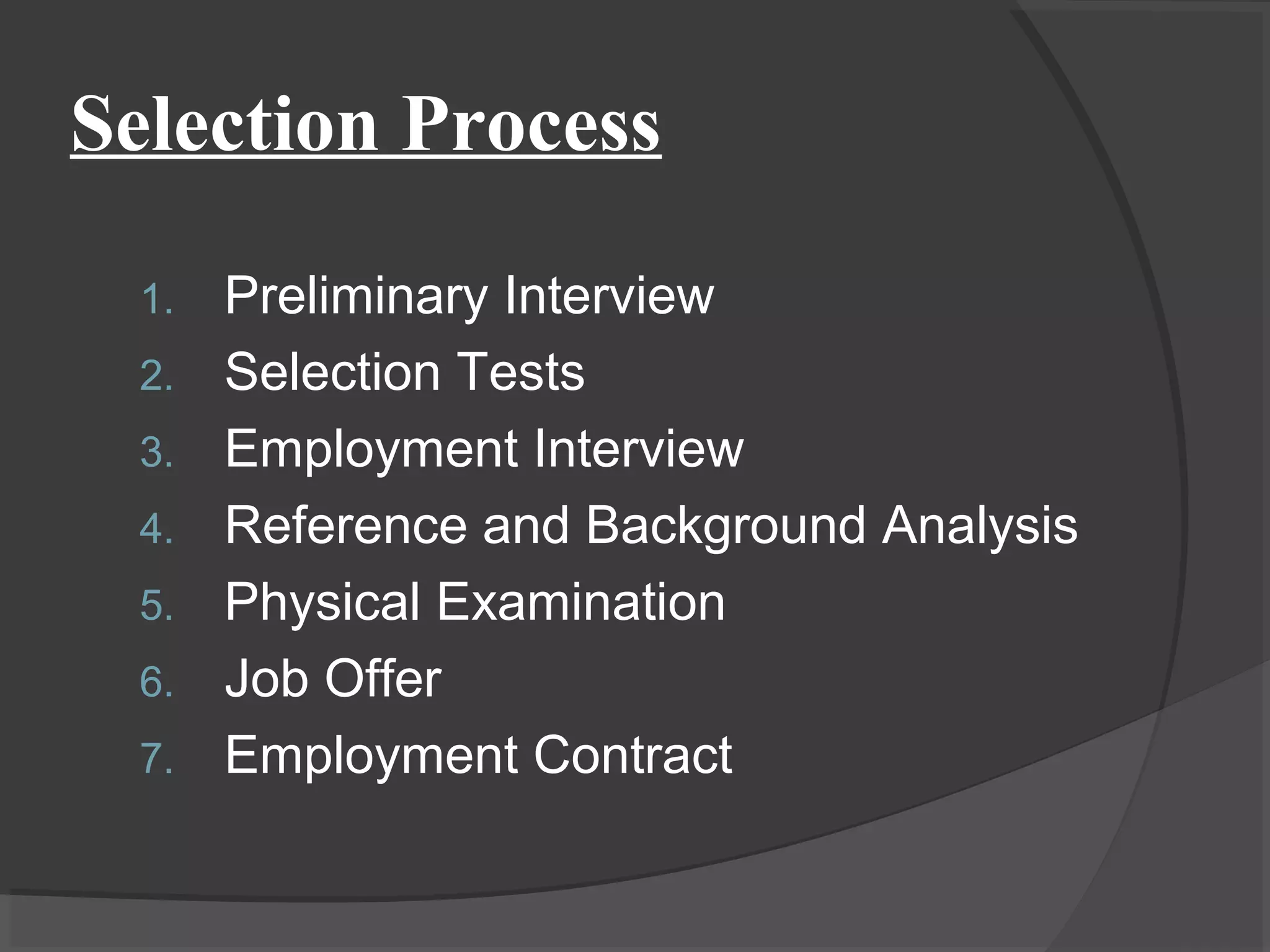 Selection Process

1. Preliminary Interview
2. Selection Tests
3. Employment Interview
4. Reference and Background Analysis
5. Physical Examination
6. Job Offer
7. Employment Contract